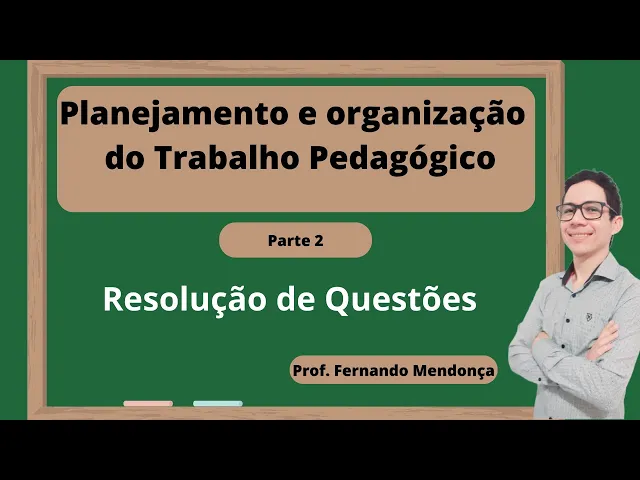 Planejamento e organização do Trabalho Pedagógico

Parte 2

Resolução de Questões

Prof. Fernando Mendonça